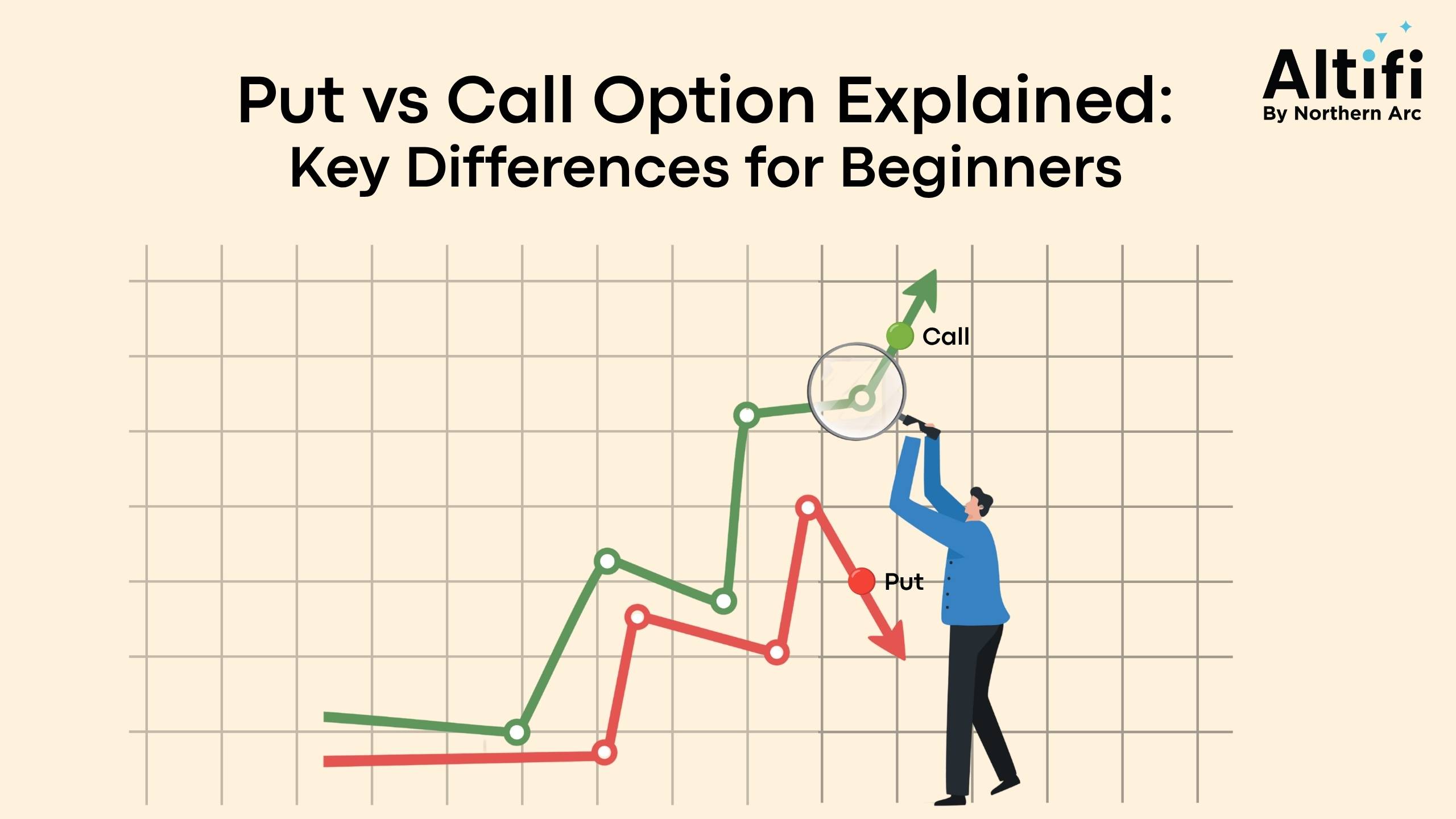 Put vs Call Option Explained: Key Differences for Beginners

Altifi
By Northern Arc

Call

Put